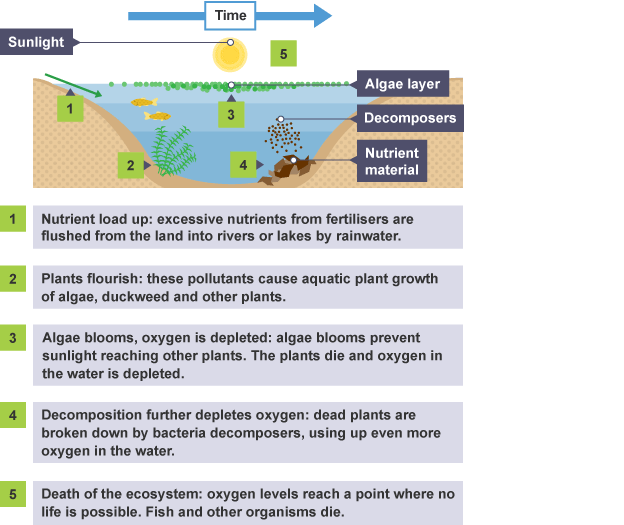 Time

Sunlight

5

Algae layer

1

3

Decomposers

2

4

Nutrient material

1 Nutrient load up: excessive nutrients from fertilisers are flushed from the land into rivers or lakes by rainwater.

2 Plants flourish: these pollutants cause aquatic plant growth of algae, duckweed and other plants.

3 Algae blooms, oxygen is depleted: algae blooms prevent sunlight reaching other plants. The plants die and oxygen in the water is depleted.

4 Decomposition further depletes oxygen: dead plants are broken down by bacteria decomposers, using up even more oxygen in the water.

5 Death of the ecosystem: oxygen levels reach a point where no life is possible. Fish and other organisms die.